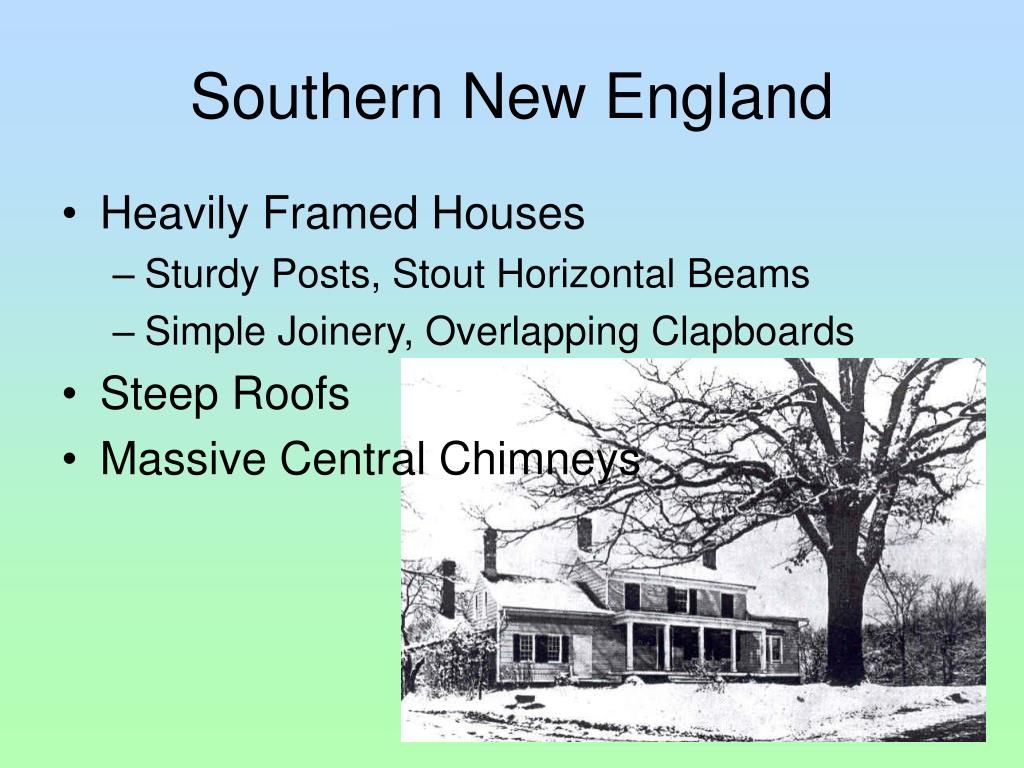 Southern New England

• Heavily Framed Houses
  – Sturdy Posts, Stout Horizontal Beams
  – Simple Joinery, Overlapping Clapboards
• Steep Roofs
• Massive Central Chimneys